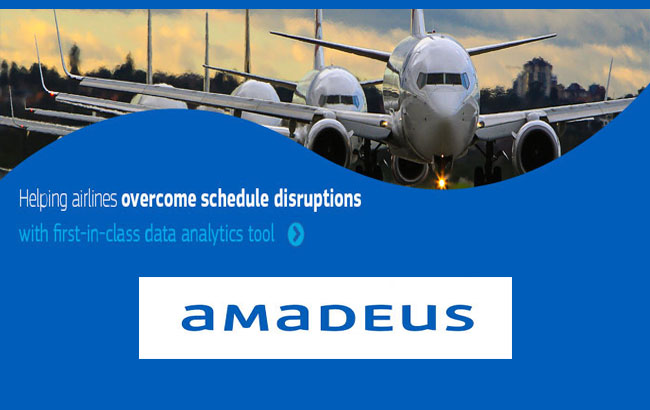 Helping airlines overcome schedule disruptions
with first-in-class data analytics tool

amadeus